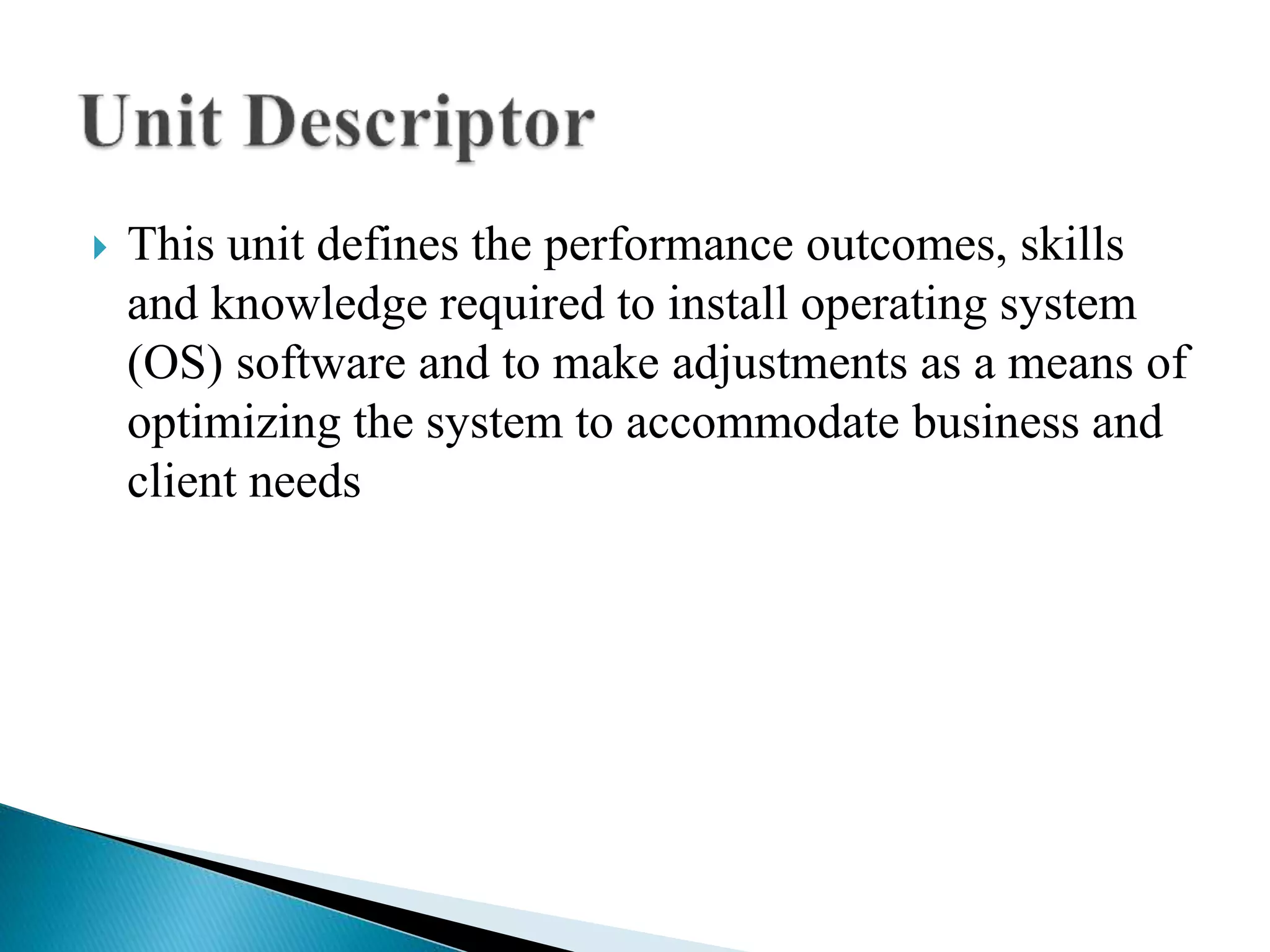 Unit Descriptor

This unit defines the performance outcomes, skills and knowledge required to install operating system (OS) software and to make adjustments as a means of optimizing the system to accommodate business and client needs